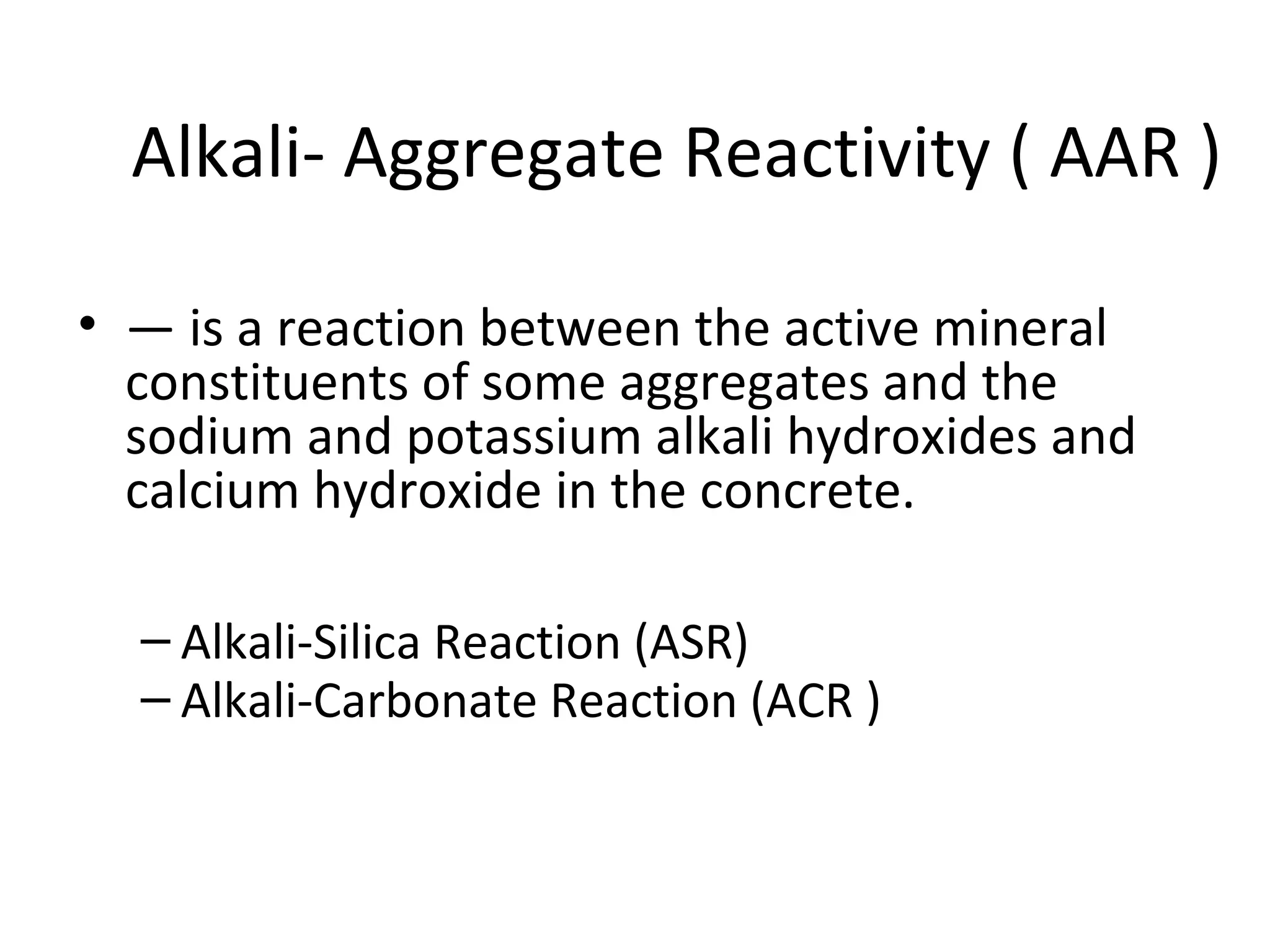 Alkali- Aggregate Reactivity ( AAR )

• — is a reaction between the active mineral constituents of some aggregates and the sodium and potassium alkali hydroxides and calcium hydroxide in the concrete.

– Alkali-Silica Reaction (ASR)
– Alkali-Carbonate Reaction (ACR )